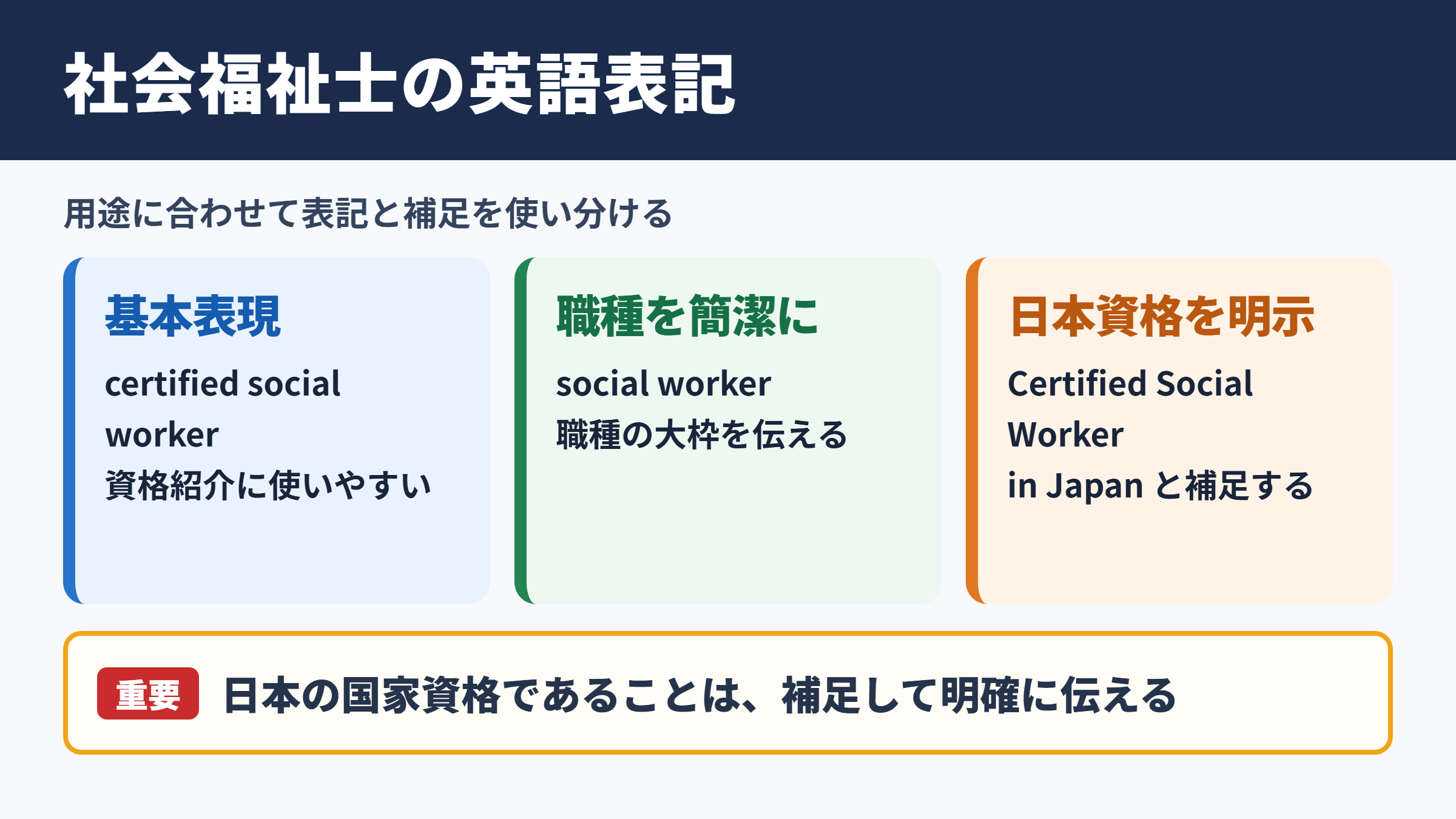 社会福祉士の英語表記

用途に合わせて表記と補足を使い分ける

基本表現

certified social worker
資格紹介に使いやすい

職種を簡潔に

social worker
職種の大枠を伝える

日本資格を明示

Certified Social Worker
in Japan と補足する

重要 日本の国家資格であることは、補足して明確に伝える